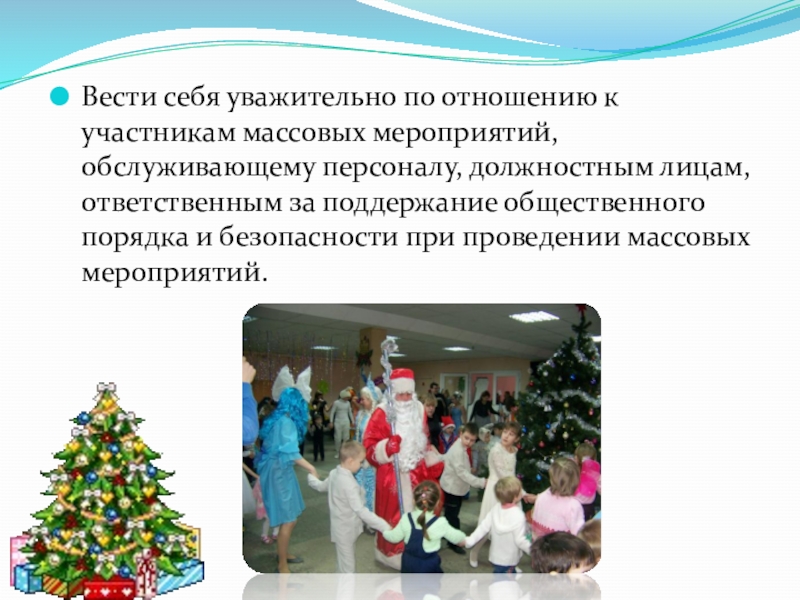 Вести себя уважительно по отношению к участникам массовых мероприятий, обслуживающему персоналу, должностным лицам, ответственным за поддержание общественного порядка и безопасности при проведении массовых мероприятий.